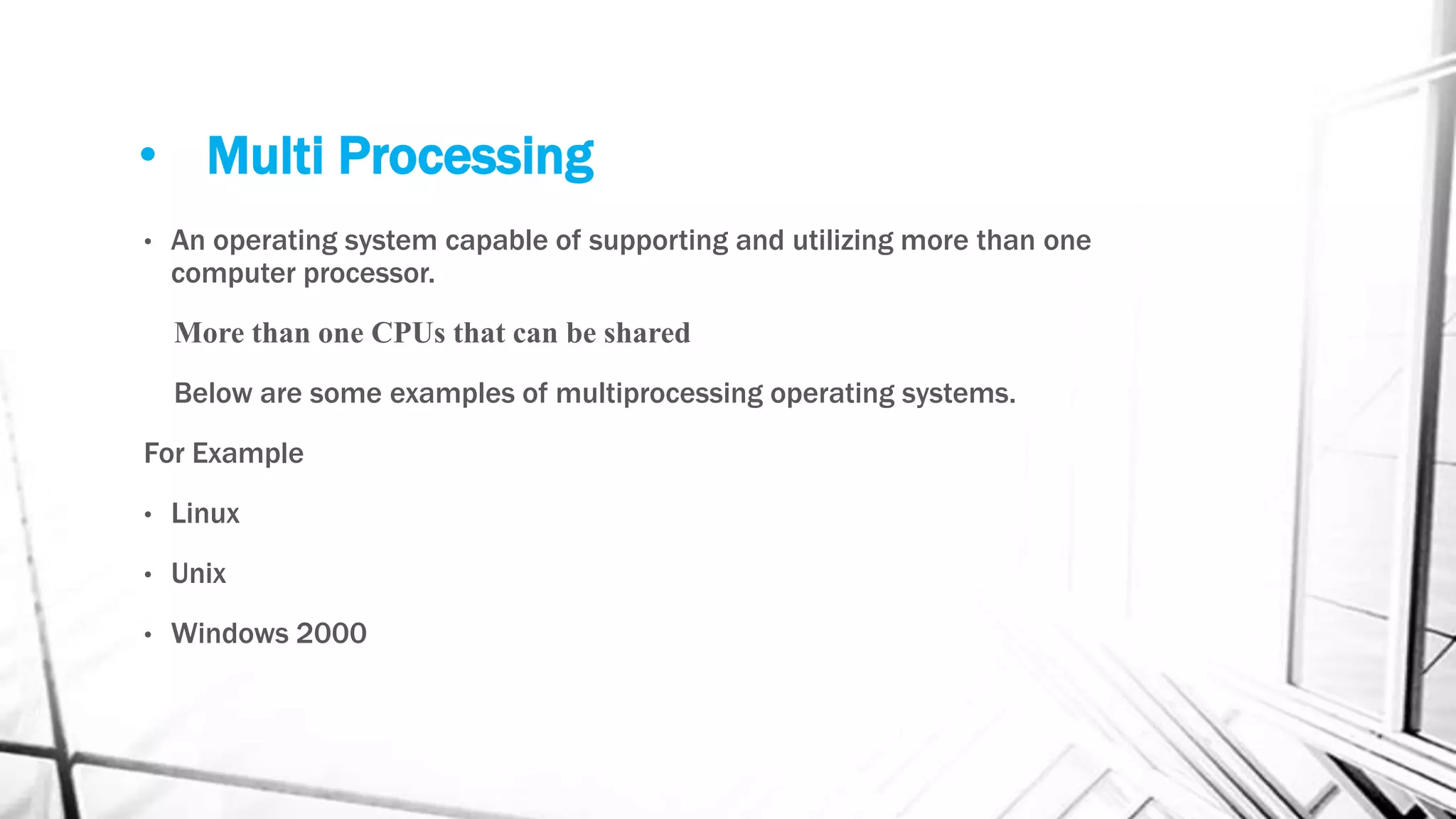 • Multi Processing

• An operating system capable of supporting and utilizing more than one computer processor.

More than one CPUs that can be shared

Below are some examples of multiprocessing operating systems.

For Example

• Linux

• Unix

• Windows 2000